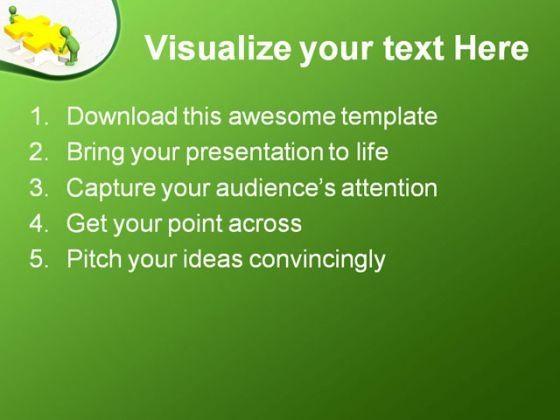 Visualize your text Here

1. Download this awesome template
2. Bring your presentation to life
3. Capture your audience's attention
4. Get your point across
5. Pitch your ideas convincingly